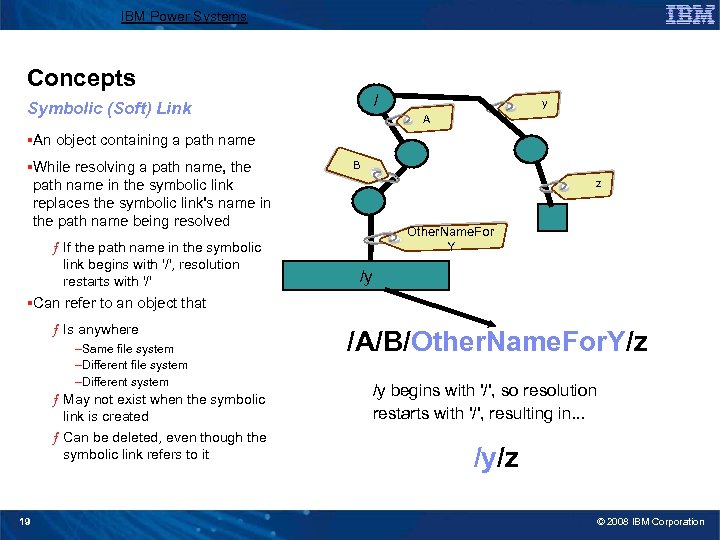 IBM Power Systems

IBM

Concepts

Symbolic (Soft) Link

▪An object containing a path name

▪While resolving a path name, the path name in the symbolic link replaces the symbolic link's name in the path name being resolved

ƒ If the path name in the symbolic link begins with '/', resolution restarts with '/'

▪Can refer to an object that

ƒ Is anywhere

–Same file system

–Different file system

–Different system

ƒ May not exist when the symbolic link is created

ƒ Can be deleted, even though the symbolic link refers to it

/

A

y

B

z

OtherNameFor Y

/y

/A/B/OtherNameForY/z

/y begins with '/', so resolution restarts with '/', resulting in...

/y/z

19

© 2008 IBM Corporation